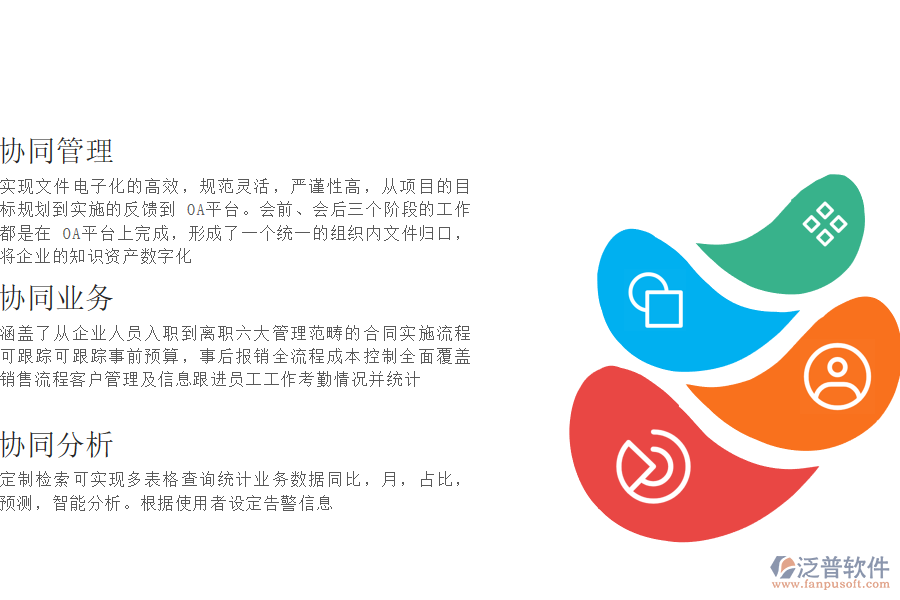 协同管理

实现文件电子化的高效，规范灵活，严谨性高，从项目的目标规划到实施的反馈到 OA平台。会前、会后三个阶段的工作都是在 OA平台上完成，形成了一个统一的组织内文件归口，将企业的知识资产数字化

协同业务

涵盖了从企业人员入职到离职六大管理范畴的合同实施流程可跟踪可跟踪事前预算，事后报销全流程成本控制全面覆盖销售流程客户管理及信息跟进员工工作考勤情况并统计

协同分析

定制检索可实现多表格查询统计业务数据同比，月，占比，预测，智能分析。根据使用者设定告警信息

泛普软件
www.fanpusoft.com